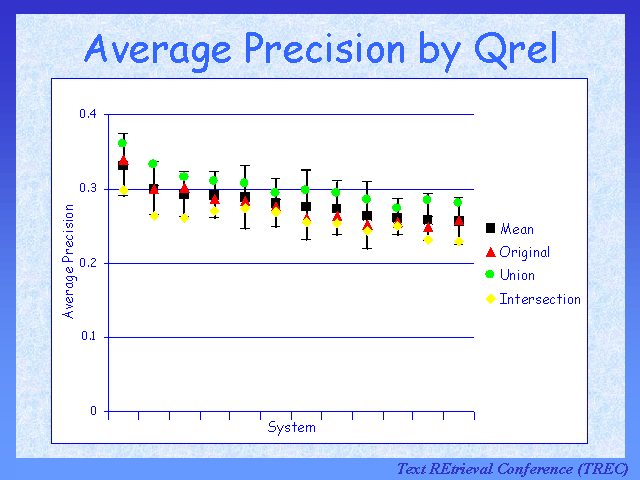 Average Precision by Qrel

0.4
0.3
0.2
0.1
0

Average Precision

System

Mean
Original
Union
Intersection

Text REtrieval Conference (TREC)